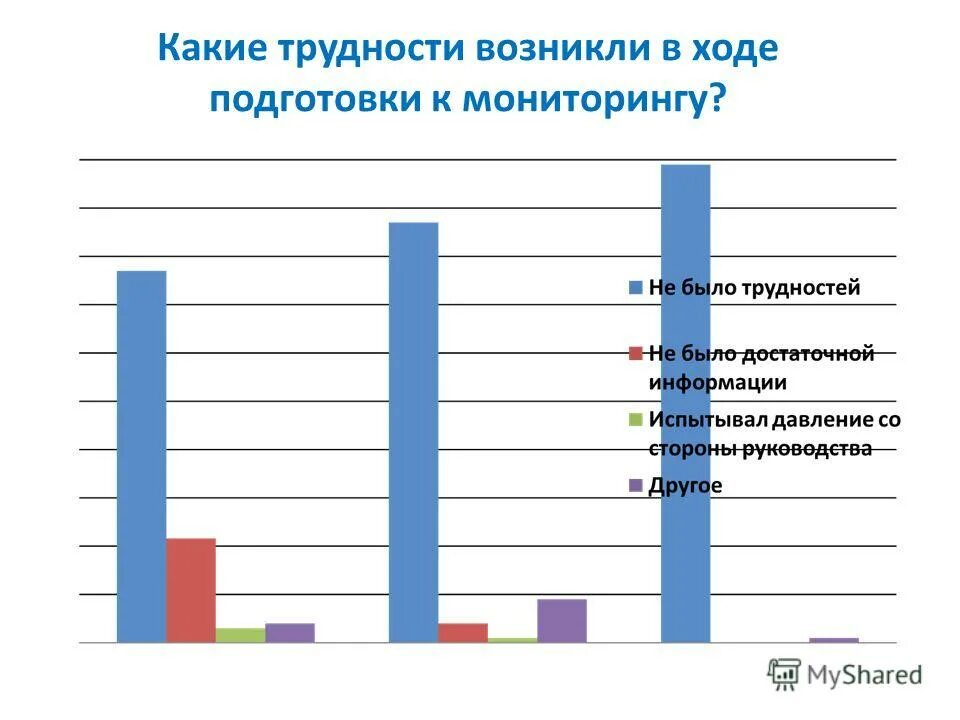 Какие трудности возникли в ходе подготовки к мониторингу?

Не было трудностей

Не было достаточной информации

Испытывал давление со стороны руководства

Другое

MyShared